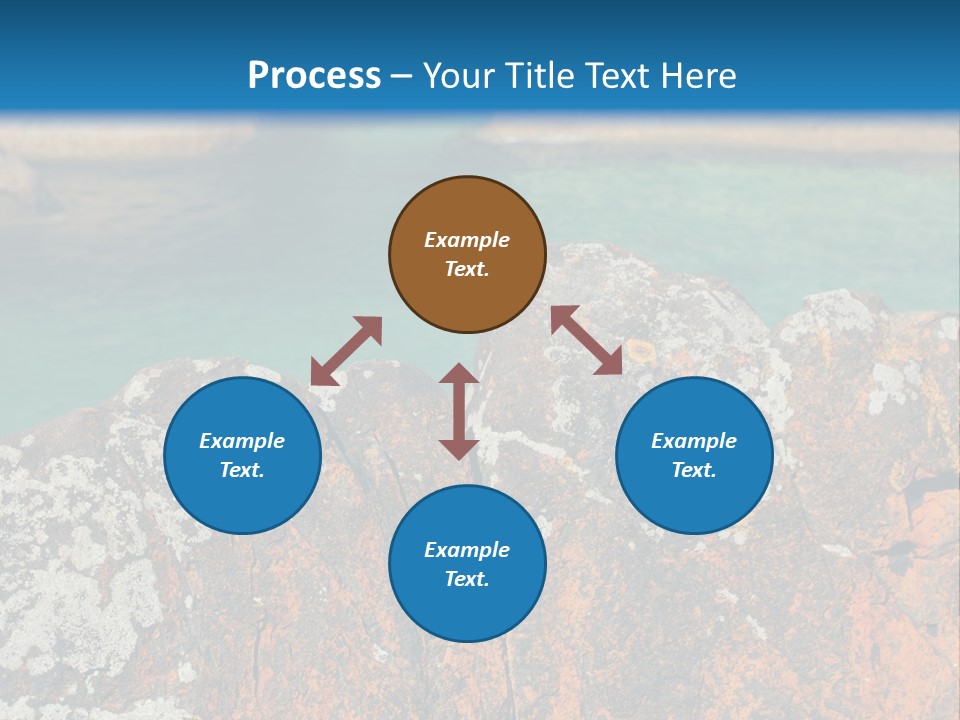 Process – Your Title Text Here

Example Text.

Example Text.

Example Text.

Example Text.